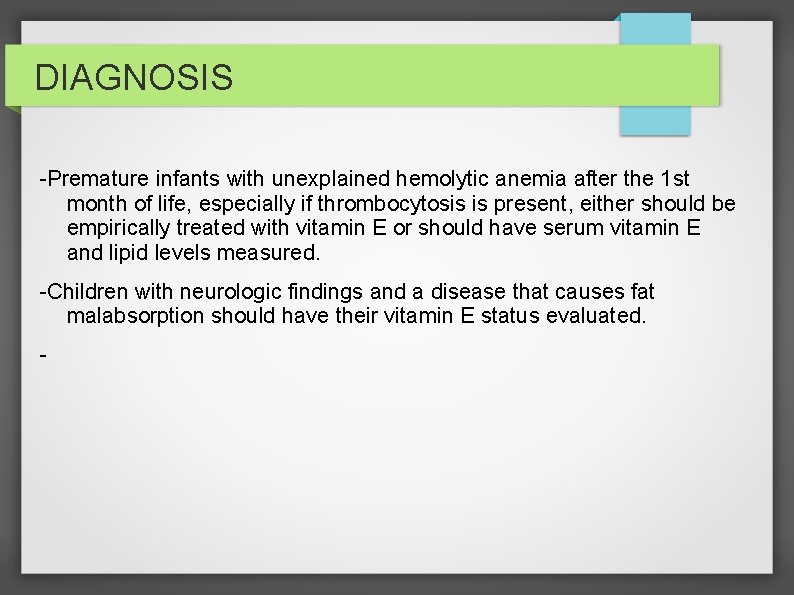 DIAGNOSIS

-Premature infants with unexplained hemolytic anemia after the 1st month of life, especially if thrombocytosis is present, either should be empirically treated with vitamin E or should have serum vitamin E and lipid levels measured.

-Children with neurologic findings and a disease that causes fat malabsorption should have their vitamin E status evaluated.

-